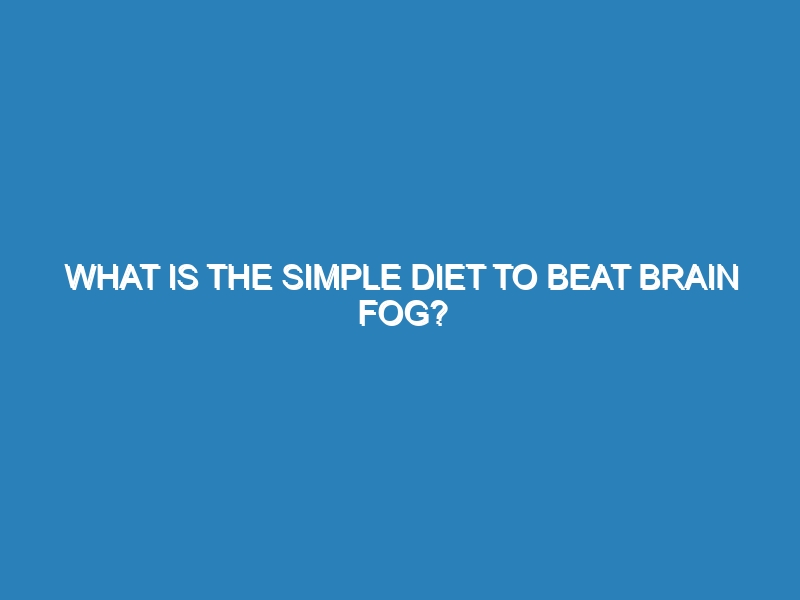 WHAT IS THE SIMPLE DIET TO BEAT BRAIN FOG?